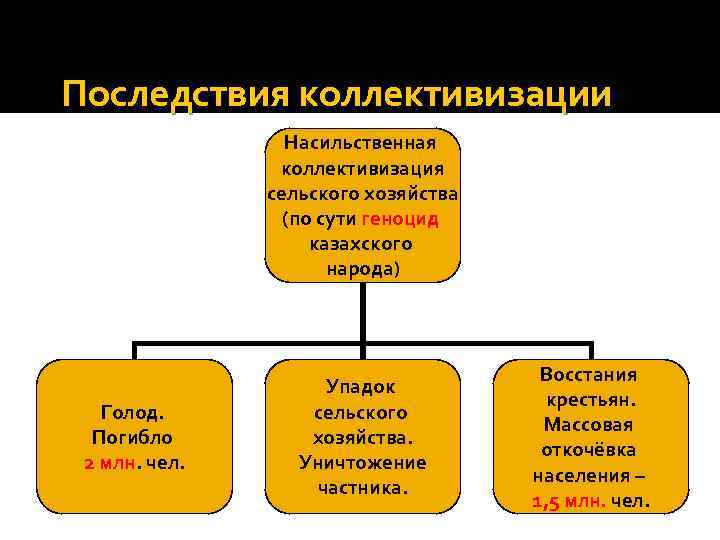 Последствия коллективизации

Насильственная коллективизация сельского хозяйства (по сути геноцид казахского народа)

Голод. Погибло 2 млн. чел.

Упадок сельского хозяйства. Уничтожение частника.

Восстания крестьян. Массовая откочёвка населения – 1,5 млн. чел.